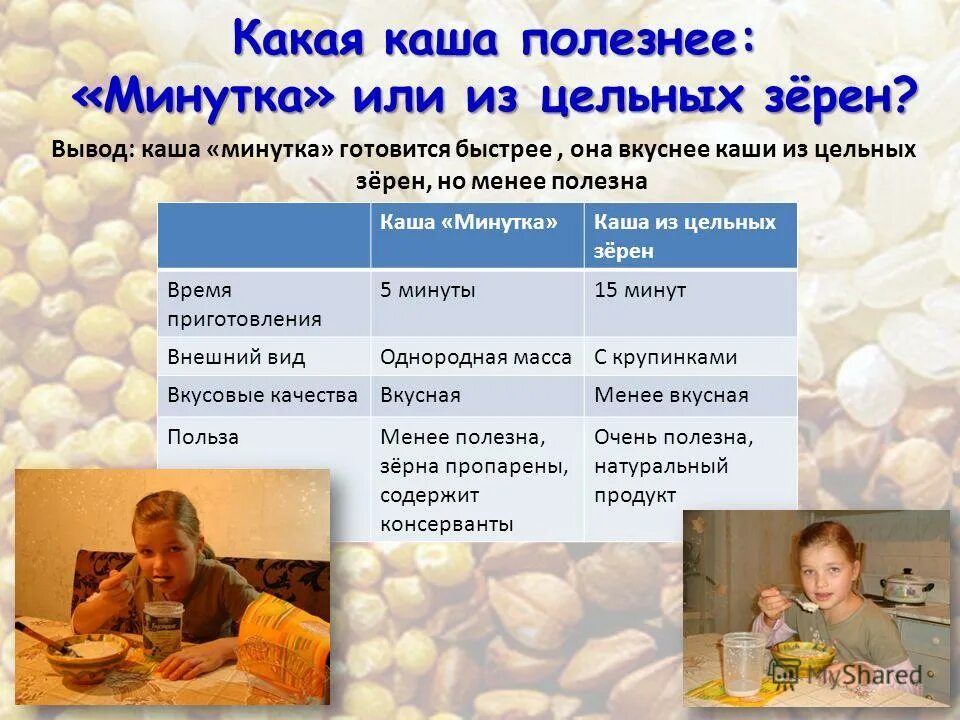 Какая каша полезнее: «Минутка» или из цельных зёрен?

Вывод: каша «минутка» готовится быстрее , она вкуснее каши из цельных зёрен, но менее полезна

| | Каша «Минутка» | Каша из цельных зёрен |
|---|---|---|
| Время приготовления | 5 минуты | 15 минут |
| Внешний вид | Однородная масса | С крупинками |
| Вкусовые качества | Вкусная | Менее вкусная |
| Польза | Менее полезна, зёрна пропарены, содержит консерванты | Очень полезна, натуральный продукт |

MyShared